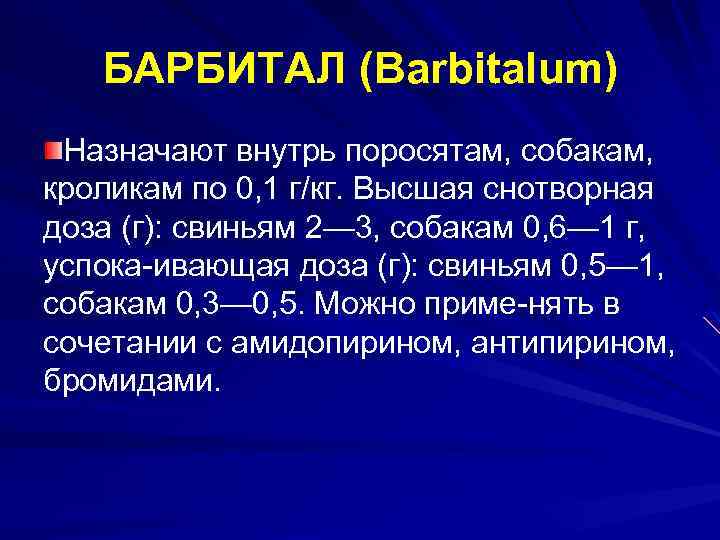 БАРБИТАЛ (Barbitalum)

Назначают внутрь поросятам, собакам, кроликам по 0,1 г/кг. Высшая снотворная доза (г): свиньям 2—3, собакам 0,6—1 г, успока-ивающая доза (г): свиньям 0,5—1, собакам 0,3—0,5. Можно приме-нять в сочетании с амидопирином, антипирином, бромидами.